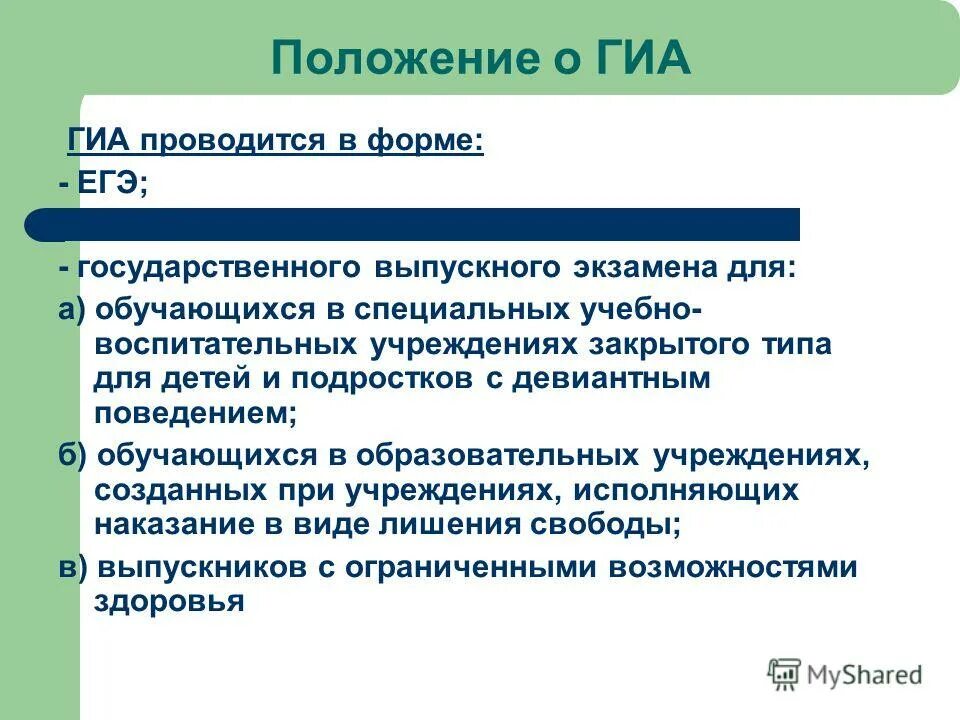 Положение о ГИА

ГИА проводится в форме:

- ЕГЭ;

- государственного выпускного экзамена для:

а) обучающихся в специальных учебно-воспитательных учреждениях закрытого типа для детей и подростков с девиантным поведением;

б) обучающихся в образовательных учреждениях, созданных при учреждениях, исполняющих наказание в виде лишения свободы;

в) выпускников с ограниченными возможностями здоровья

MyShared